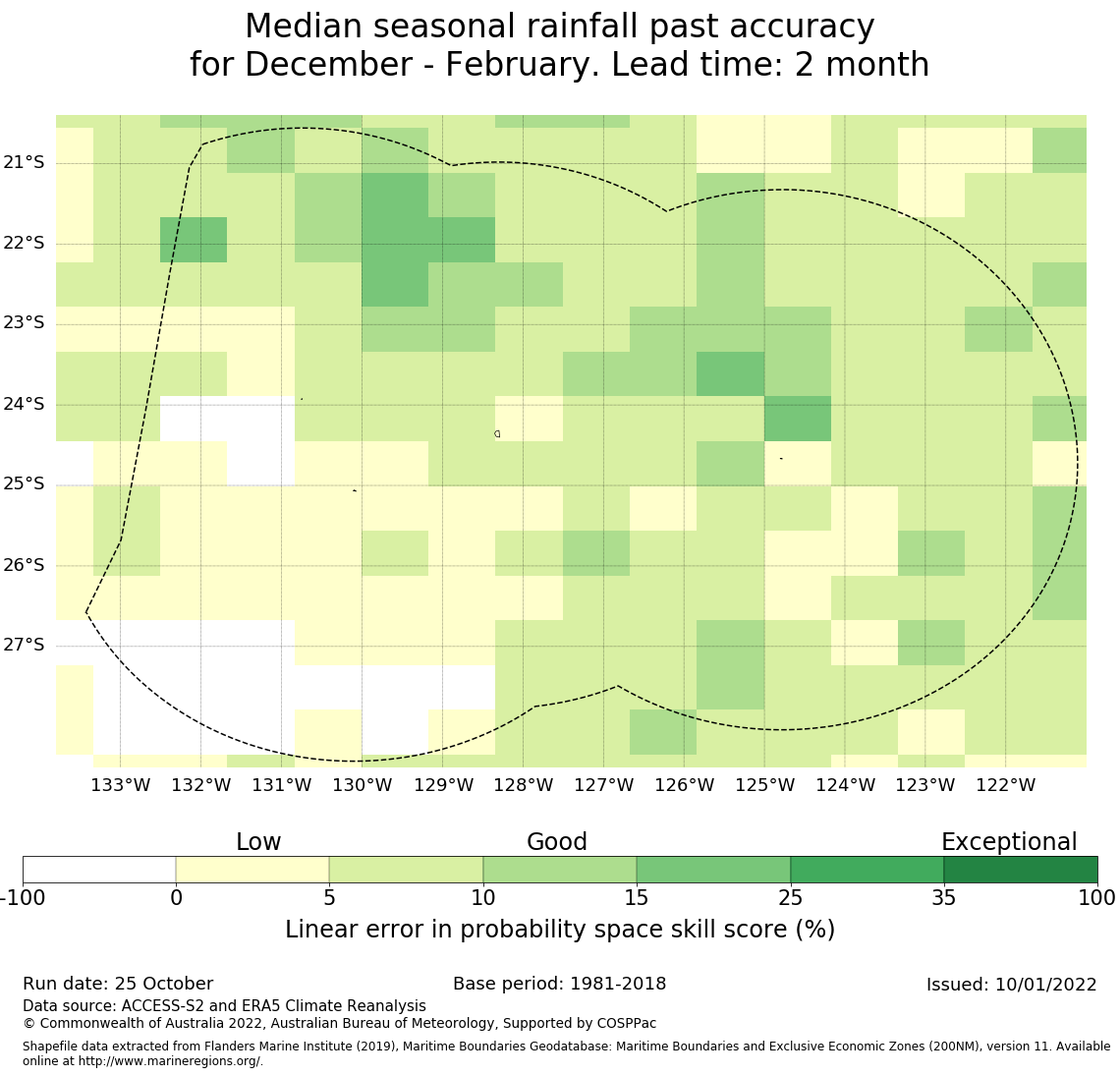 Median seasonal rainfall past accuracy
for December - February. Lead time: 2 month

21°S
22°S
23°S
24°S
25°S
26°S
27°S

133°W 132°W 131°W 130°W 129°W 128°W 127°W 126°W 125°W 124°W 123°W 122°W

Low
Good
Exceptional

-100 0 5 10 15 25 35 100

Linear error in probability space skill score (%)

Run date: 25 October
Base period: 1981-2018
Issued: 10/01/2022
Data source: ACCESS-S2 and ERA5 Climate Reanalysis
© Commonwealth of Australia 2022, Australian Bureau of Meteorology, Supported by COSPPac

Shapefile data extracted from Flanders Marine Institute (2019), Maritime Boundaries Geodatabase: Maritime Boundaries and Exclusive Economic Zones (200NM), version 11. Available online at http://www.marineregions.org/.